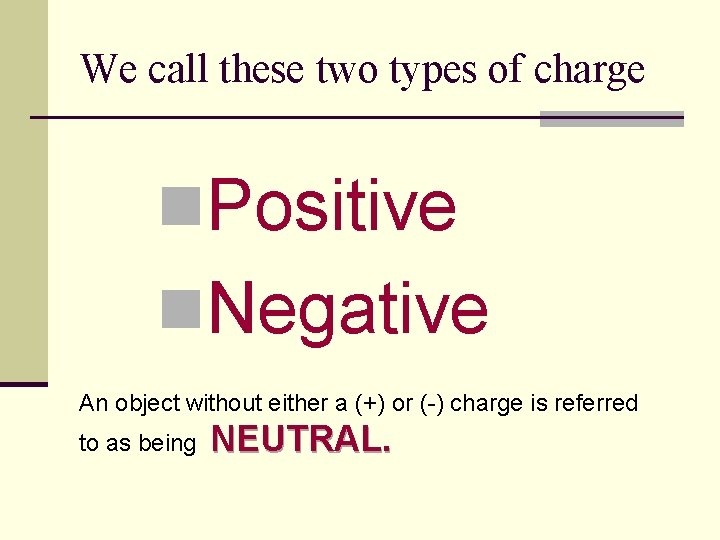 We call these two types of charge

Positive
Negative

An object without either a (+) or (-) charge is referred to as being NEUTRAL.